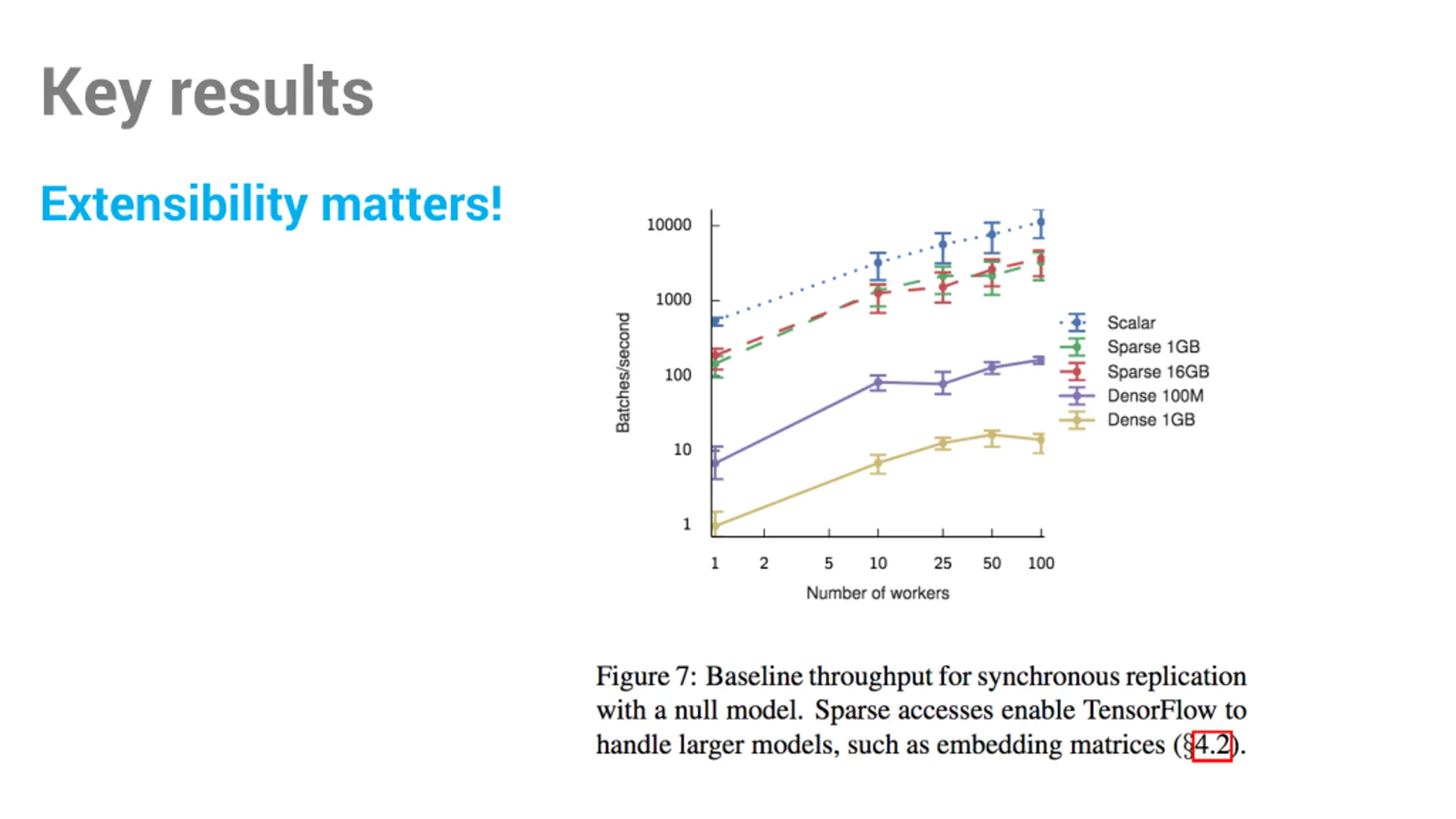 Key results

Extensibility matters!

10000
1000
100
10
1

Batches/second

1 2 5 10 25 50 100

Number of workers

Scalar
Sparse 1GB
Sparse 16GB
Dense 100M
Dense 1GB

Figure 7: Baseline throughput for synchronous replication with a null model. Sparse accesses enable TensorFlow to handle larger models, such as embedding matrices (§4.2).